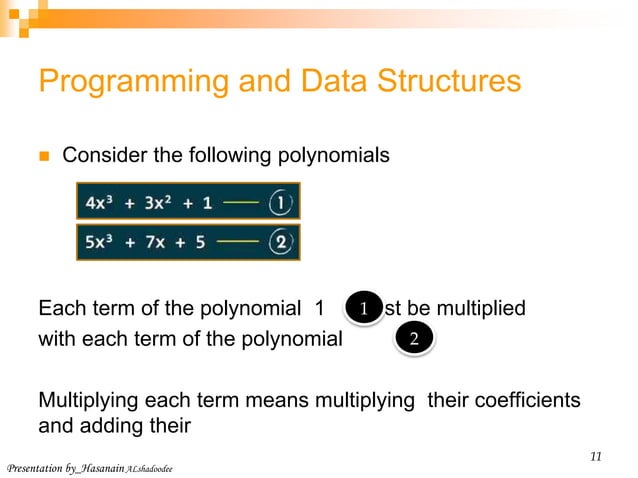 Programming and Data Structures

Consider the following polynomials

$4x^3 + 3x^2 + 1$ —— ①

$5x^3 + 7x + 5$ —— ②

Each term of the polynomial 1 1 st be multiplied with each term of the polynomial 2

Multiplying each term means multiplying their coefficients and adding their

11

Presentation by_Hasanain ALshadoodee